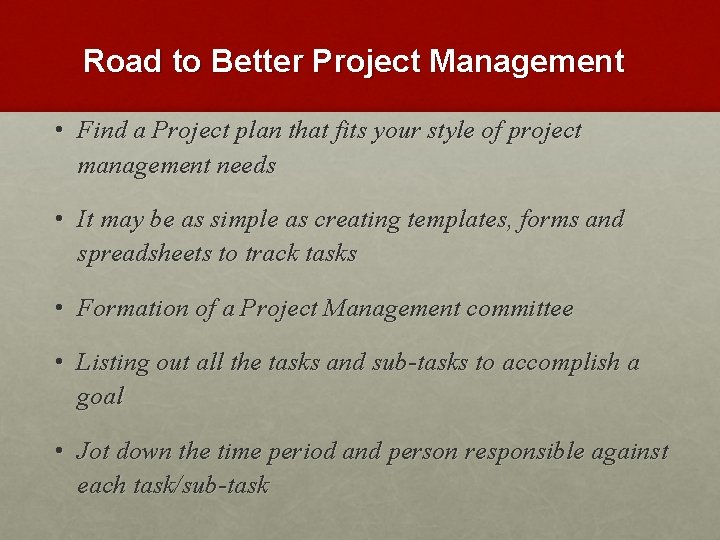 Road to Better Project Management

• Find a Project plan that fits your style of project management needs

• It may be as simple as creating templates, forms and spreadsheets to track tasks

• Formation of a Project Management committee

• Listing out all the tasks and sub-tasks to accomplish a goal

• Jot down the time period and person responsible against each task/sub-task